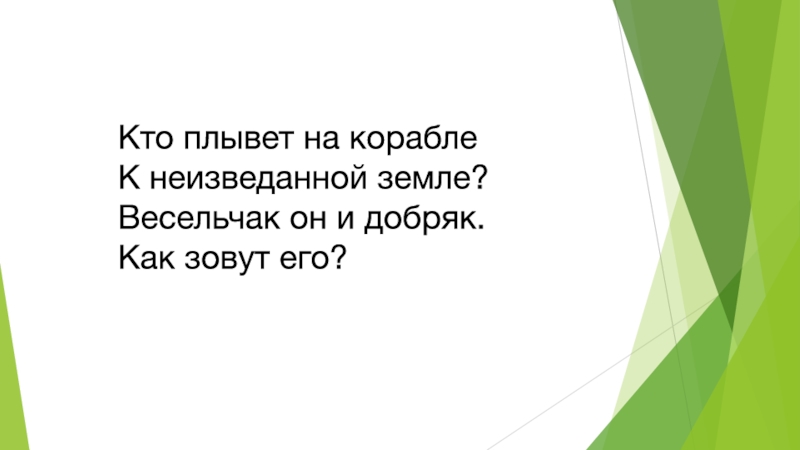 Кто плывет на корабле
К неизведанной земле?
Весельчак он и добряк.
Как зовут его?